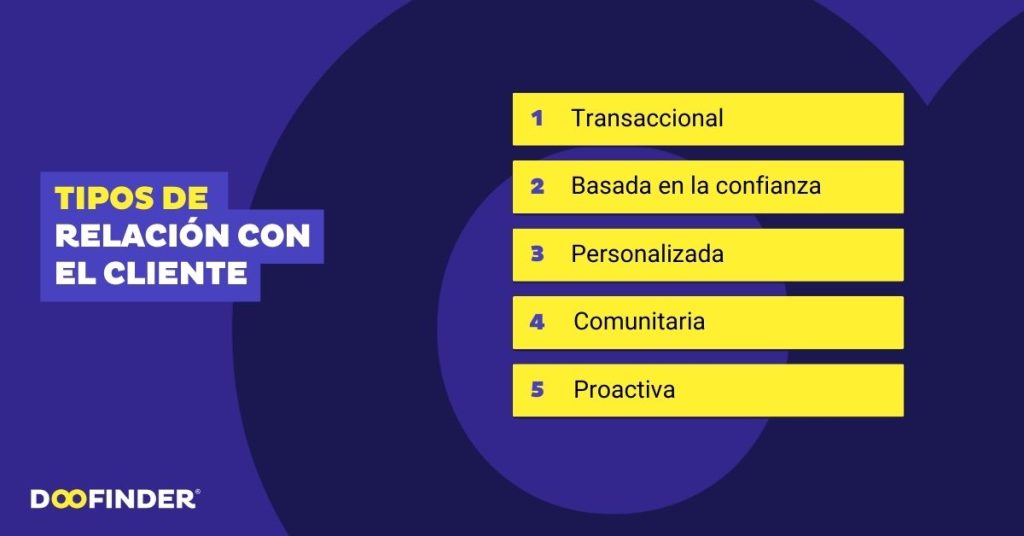 TIPOS DE RELACIÓN CON EL CLIENTE

1 Transaccional

2 Basada en la confianza

3 Personalizada

4 Comunitaria

5 Proactiva

DOOFINDER®